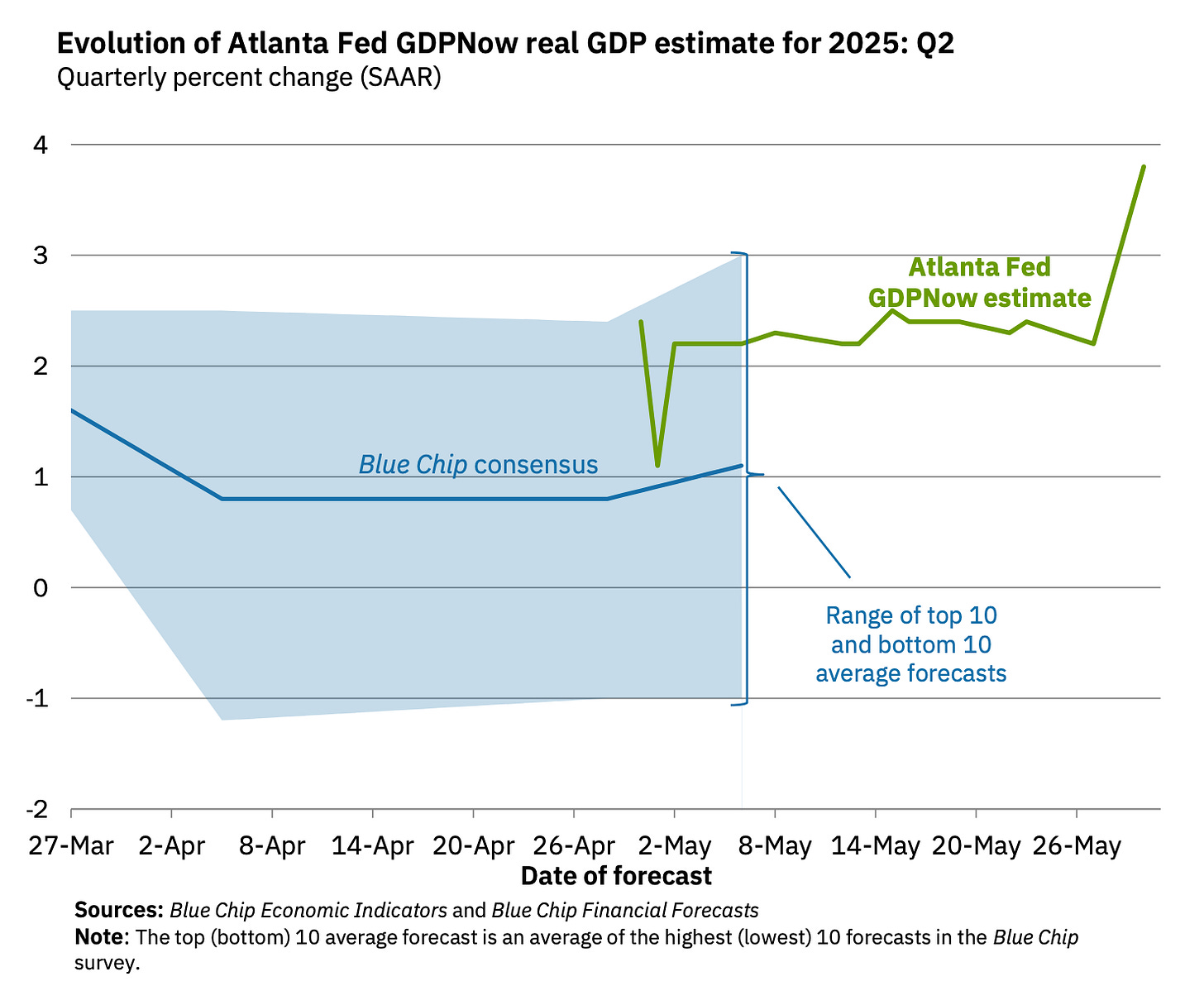 Evolution of Atlanta Fed GDPNow real GDP estimate for 2025: Q2
Quarterly percent change (SAAR)

4
3
2
1
0
-1
-2

Atlanta Fed GDPNow estimate

Blue Chip consensus

Range of top 10 and bottom 10 average forecasts

27-Mar 2-Apr 8-Apr 14-Apr 20-Apr 26-Apr 2-May 8-May 14-May 20-May 26-May

Date of forecast

Sources: Blue Chip Economic Indicators and Blue Chip Financial Forecasts
Note: The top (bottom) 10 average forecast is an average of the highest (lowest) 10 forecasts in the Blue Chip survey.